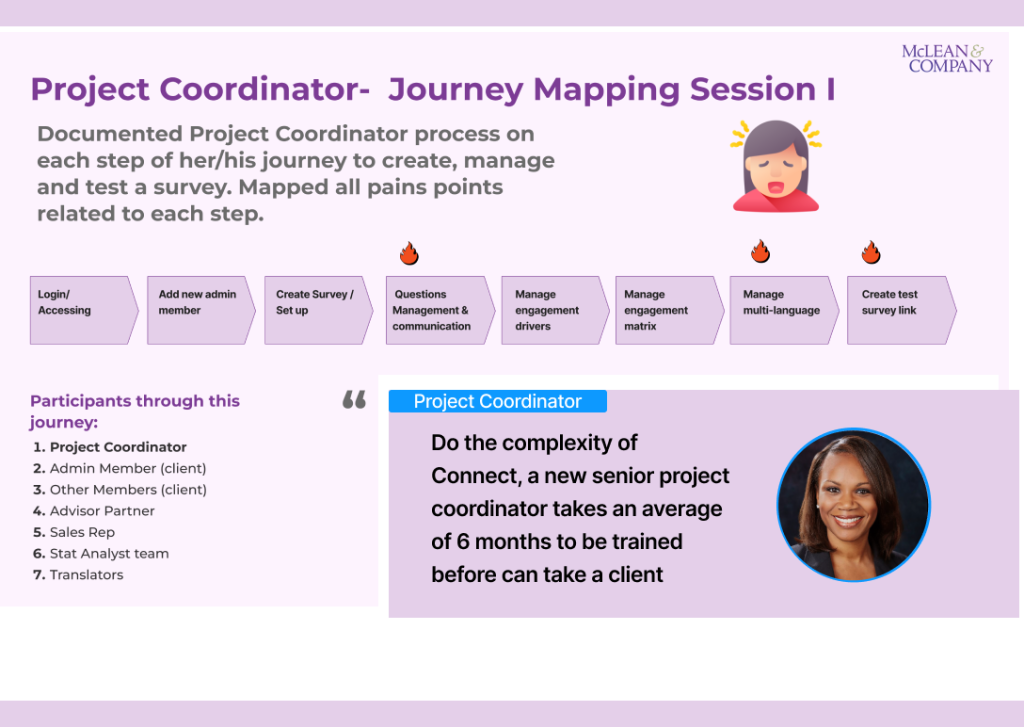 McLEAN & COMPANY

Project Coordinator- Journey Mapping Session I

Documented Project Coordinator process on each step of her/his journey to create, manage and test a survey. Mapped all pains points related to each step.

Login/ Accessing

Add new admin member

Create Survey / Set up

Questions Management & communication

Manage engagement drivers

Manage engagement matrix

Manage multi-language

Create test survey link

Participants through this journey:

1. Project Coordinator
2. Admin Member (client)
3. Other Members (client)
4. Advisor Partner
5. Sales Rep
6. Stat Analyst team
7. Translators

Project Coordinator

Do the complexity of Connect, a new senior project coordinator takes an average of 6 months to be trained before can take a client